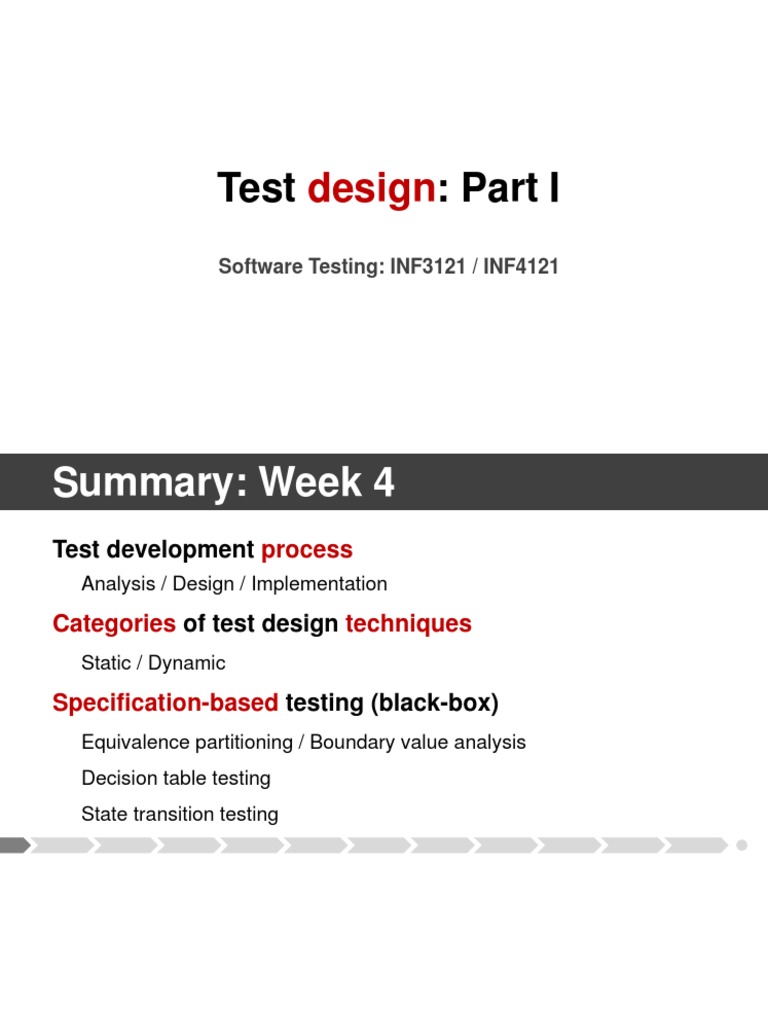 Test design: Part I

Software Testing: INF3121 / INF4121

Summary: Week 4

Test development process

Analysis / Design / Implementation

Categories of test design techniques

Static / Dynamic

Specification-based testing (black-box)

Equivalence partitioning / Boundary value analysis

Decision table testing

State transition testing